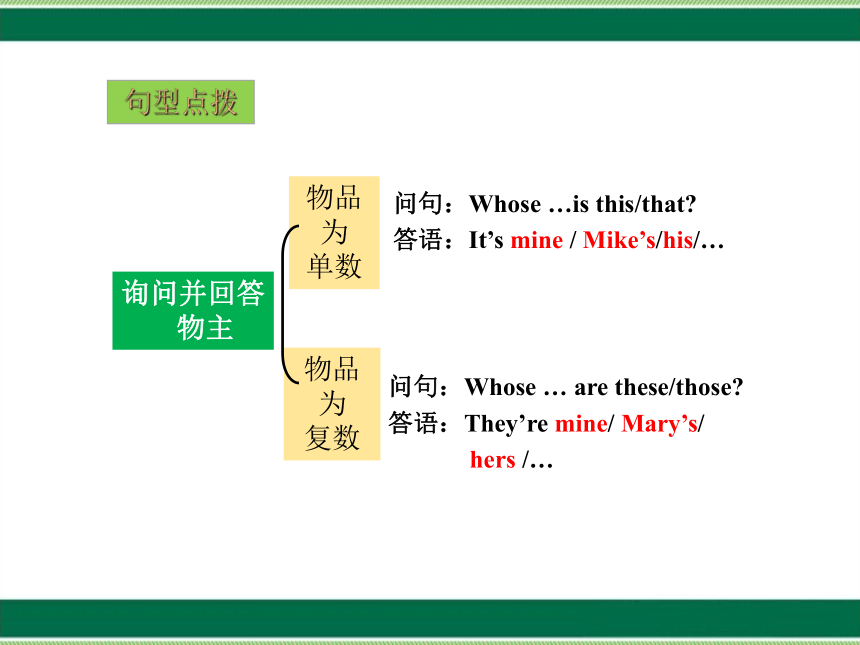 句型点拨

询问并回答物主

物品为单数

问句：Whose …is this/that?
答语：It’s mine / Mike’s/his/…

物品为复数

问句：Whose … are these/those?
答语：They’re mine/ Mary’s/ hers /…